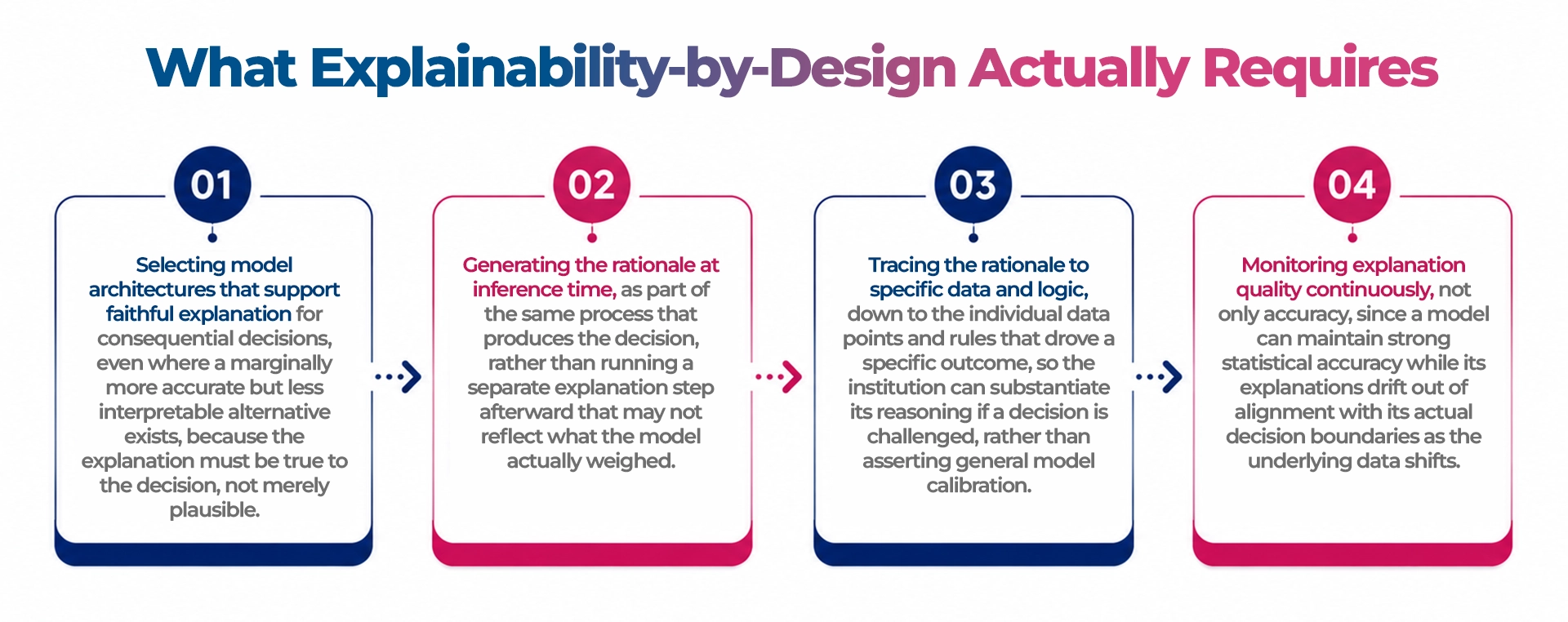 What Explainability-by-Design Actually Requires

01

Selecting model architectures that support faithful explanation for consequential decisions, even where a marginally more accurate but less interpretable alternative exists, because the explanation must be true to the decision, not merely plausible.

02

Generating the rationale at inference time, as part of the same process that produces the decision, rather than running a separate explanation step afterward that may not reflect what the model actually weighed.

03

Tracing the rationale to specific data and logic, down to the individual data points and rules that drove a specific outcome, so the institution can substantiate its reasoning if a decision is challenged, rather than asserting general model calibration.

04

Monitoring explanation quality continuously, not only accuracy, since a model can maintain strong statistical accuracy while its explanations drift out of alignment with its actual decision boundaries as the underlying data shifts.